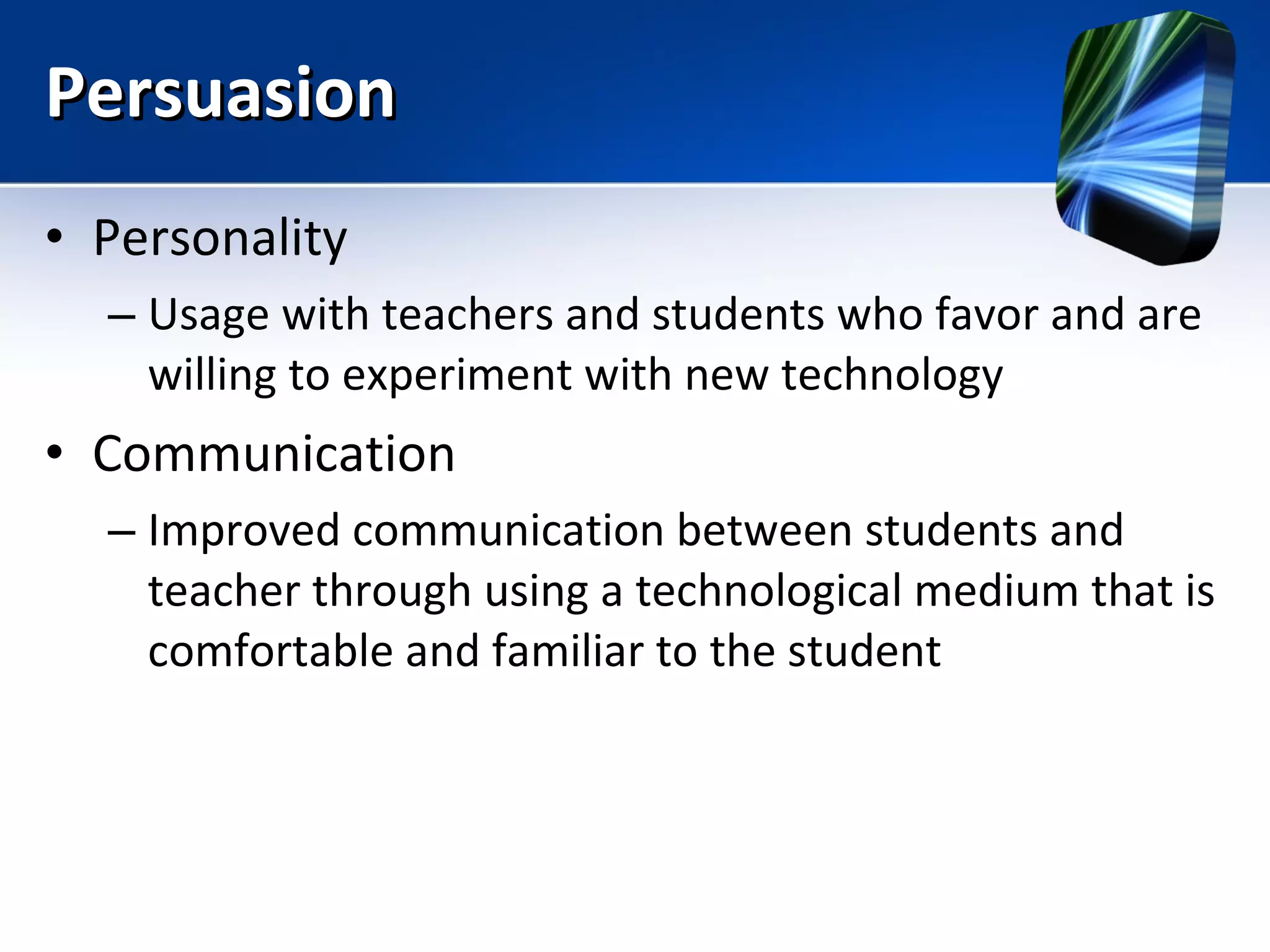 Persuasion

• Personality
– Usage with teachers and students who favor and are willing to experiment with new technology

• Communication
– Improved communication between students and teacher through using a technological medium that is comfortable and familiar to the student